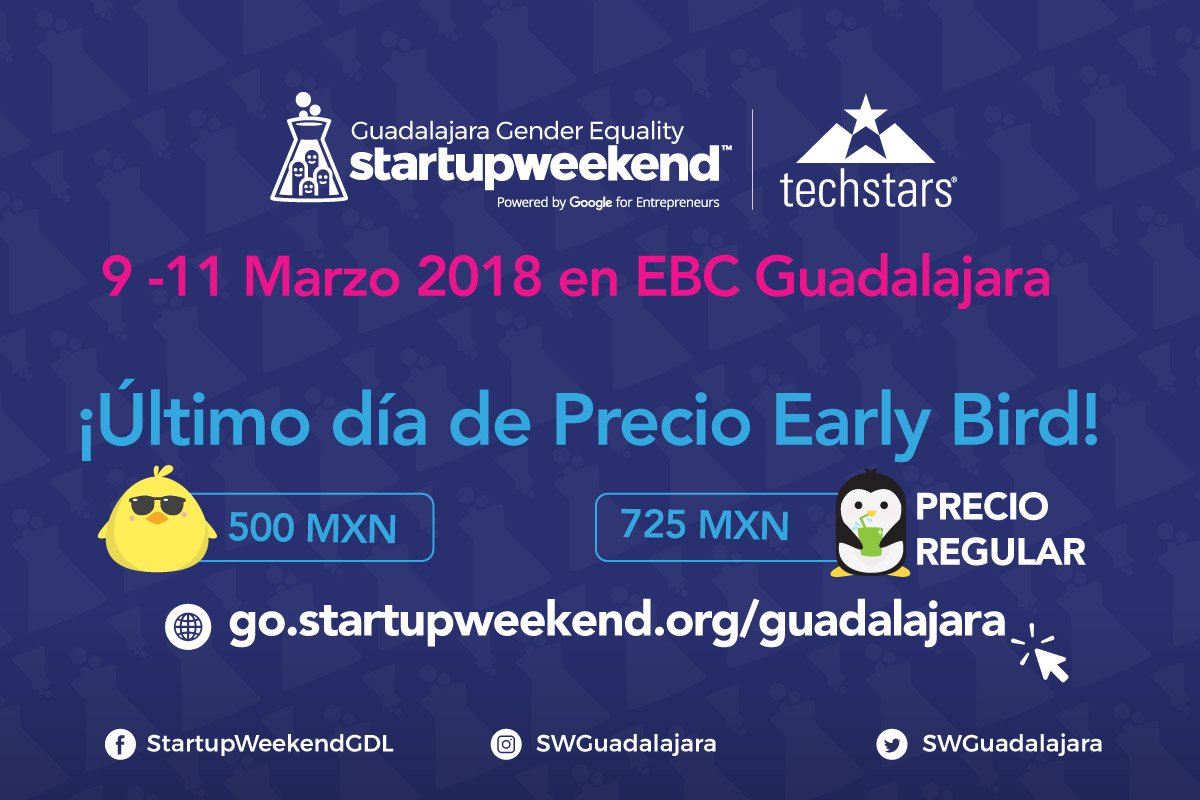 Guadalajara Gender Equality
startupweekend™
Powered by Google for Entrepreneurs

techstars®

9 -11 Marzo 2018 en EBC Guadalajara

¡Último día de Precio Early Bird!

500 MXN

725 MXN

PRECIO REGULAR

go.startupweekend.org/guadalajara

StartupWeekendGDL

SWGuadalajara

SWGuadalajara